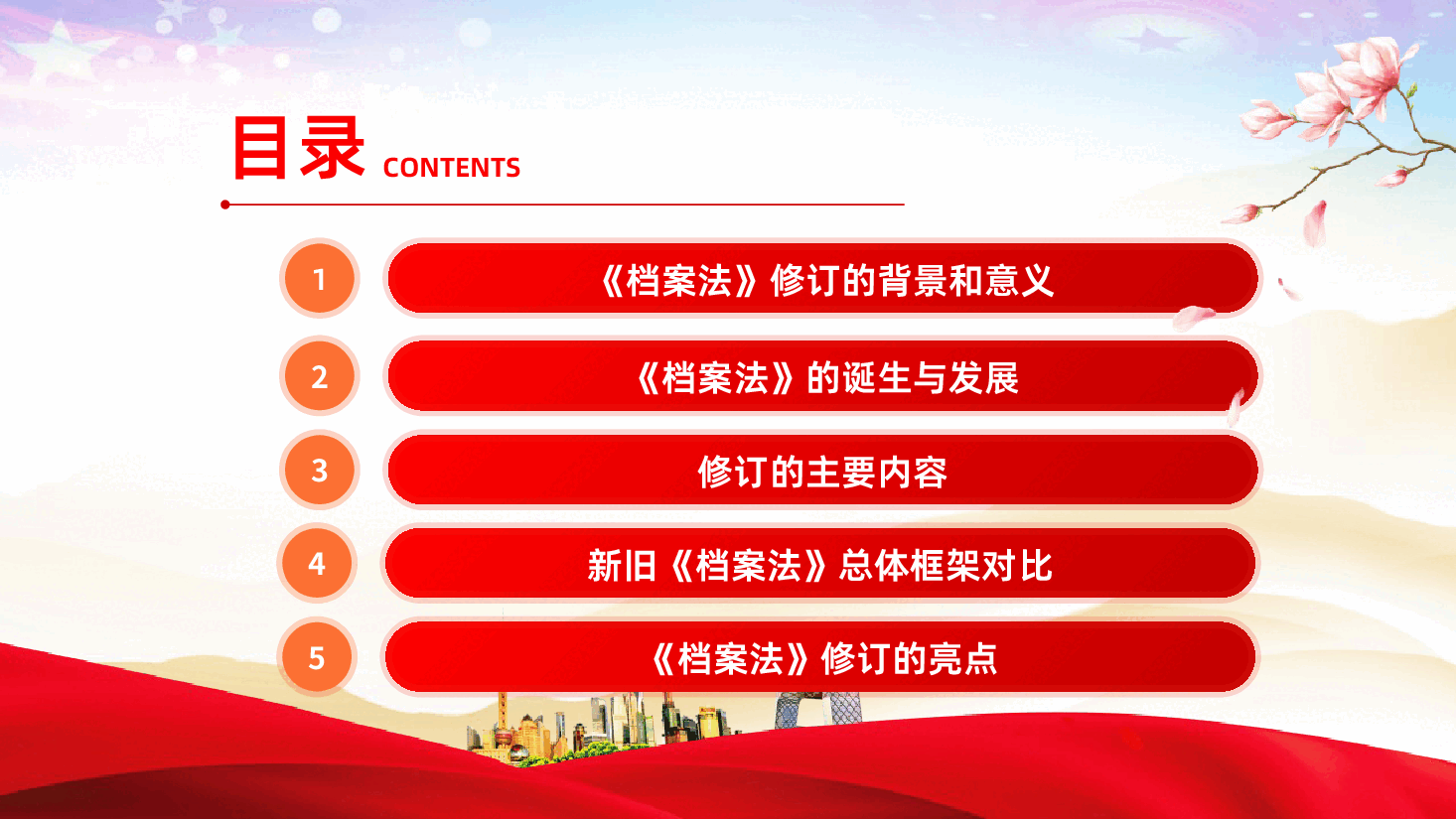 目录 CONTENTS

1 《档案法》修订的背景和意义

2 《档案法》的诞生与发展

3 修订的主要内容

4 新旧《档案法》总体框架对比

5 《档案法》修订的亮点